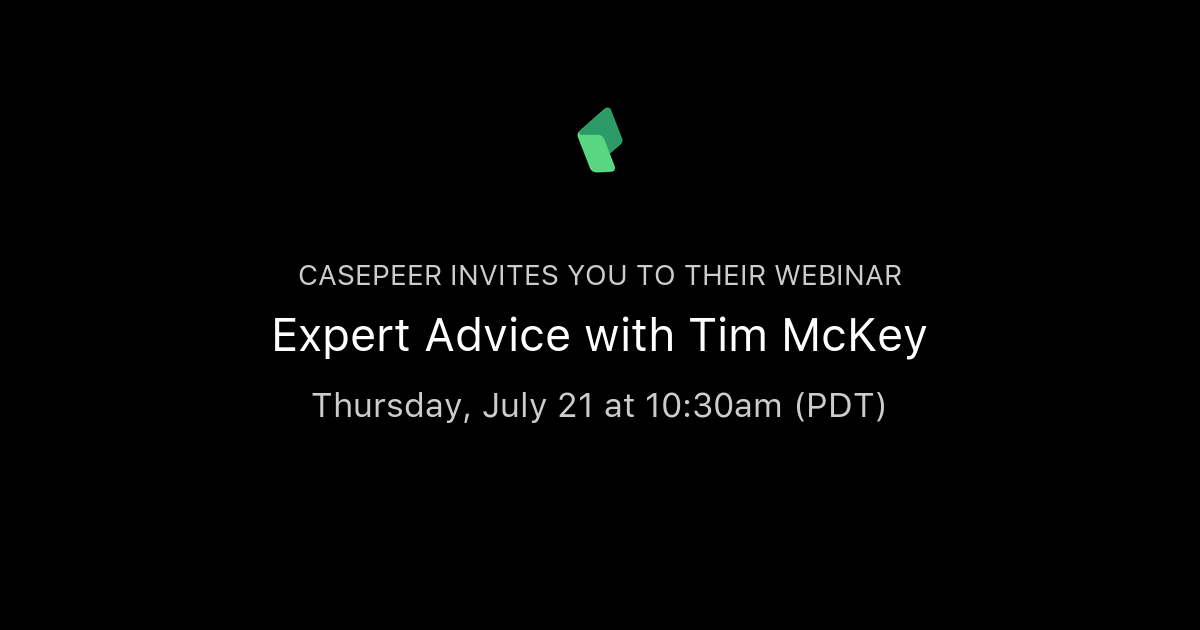 CASEPEER INVITES YOU TO THEIR WEBINAR

Expert Advice with Tim McKey

Thursday, July 21 at 10:30am (PDT)